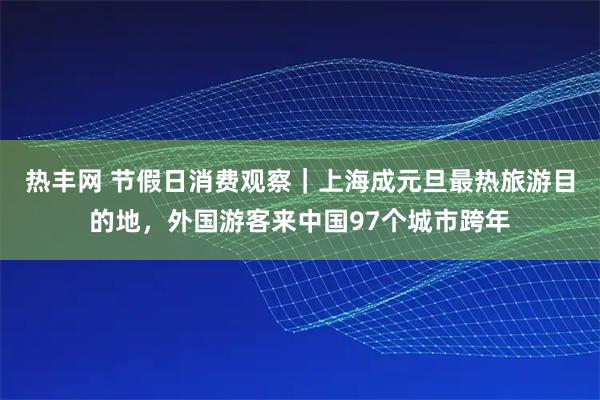 热丰网 节假日消费观察｜上海成元旦最热旅游目的地，外国游客来中国97个城市跨年